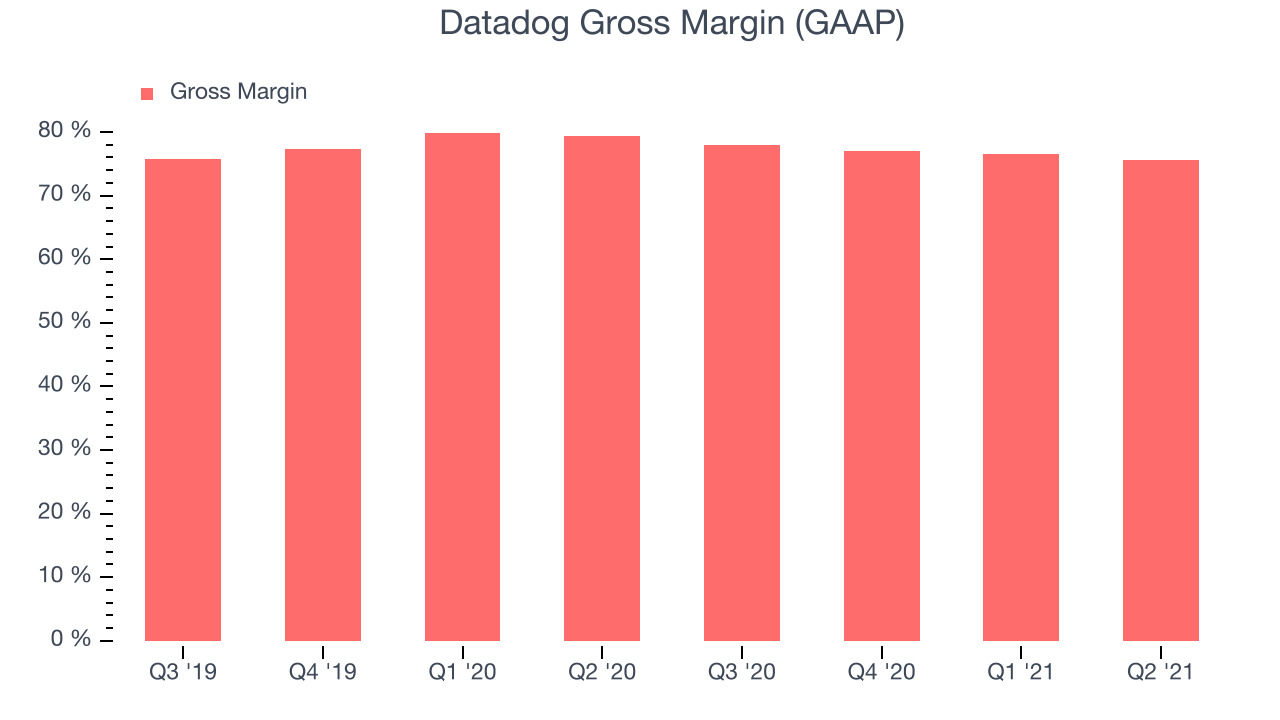 Datadog Gross Margin (GAAP)

Gross Margin

80 %
70 %
60 %
50 %
40 %
30 %
20 %
10 %
0 %

Q3 '19
Q4 '19
Q1 '20
Q2 '20
Q3 '20
Q4 '20
Q1 '21
Q2 '21